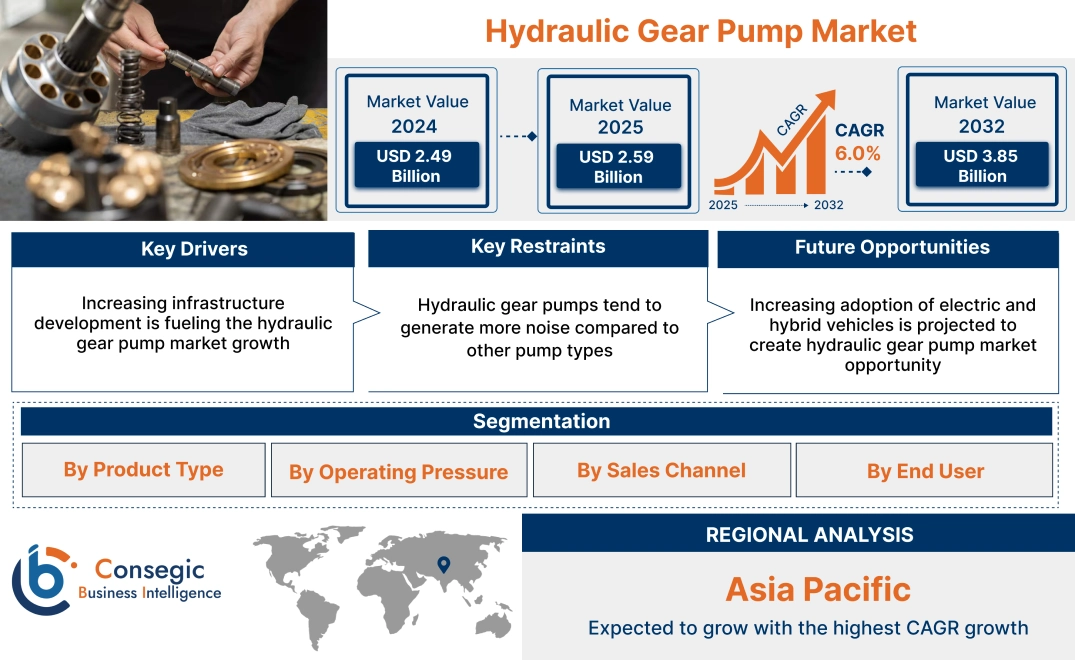 Hydraulic Gear Pump Market

Market Value
2024
USD 2.49 Billion

Market Value
2025
USD 2.59 Billion

CAGR
CAGR
6.0%
2025 2032

Market Value
2032
USD 3.85 Billion

Key Drivers
Increasing infrastructure development is fueling the hydraulic gear pump market growth

Key Restraints
Hydraulic gear pumps tend to generate more noise compared to other pump types

Future Opportunities
Increasing adoption of electric and hybrid vehicles is projected to create hydraulic gear pump market opportunity

Segmentation
By Product Type
By Operating Pressure
By Sales Channel
By End User

Consegic
Business Intelligence

REGIONAL ANALYSIS
Asia Pacific
Expected to grow with the highest CAGR growth